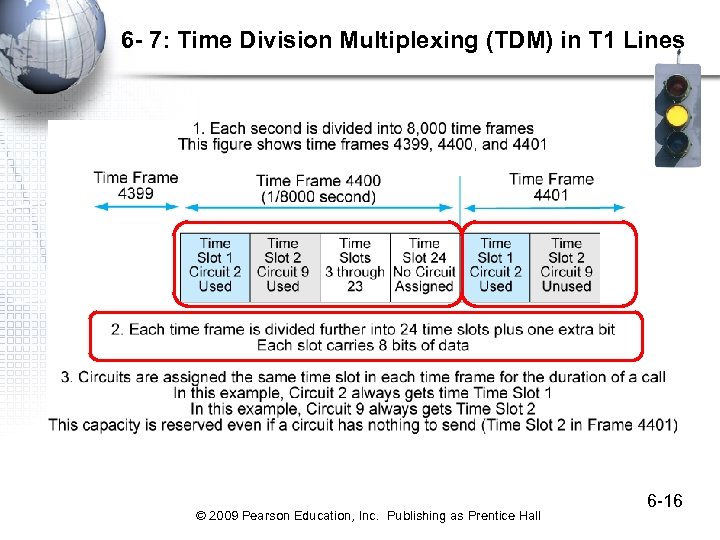 6- 7: Time Division Multiplexing (TDM) in T1 Lines

1. Each second is divided into 8,000 time frames
This figure shows time frames 4399, 4400, and 4401

Time Frame 4399

Time Frame 4400 (1/8000 second)

Time Frame 4401

| Time Slot 1 Circuit 2 Used | Time Slot 2 Circuit 9 Used | Time Slots 3 through 23 | Time Slot 24 No Circuit Assigned | Time Slot 1 Circuit 2 Used | Time Slot 2 Circuit 9 Unused |
|---|---|---|---|---|---|

2. Each time frame is divided further into 24 time slots plus one extra bit
Each slot carries 8 bits of data

3. Circuits are assigned the same time slot in each time frame for the duration of a call
In this example, Circuit 2 always gets time Time Slot 1
In this example, Circuit 9 always gets Time Slot 2
This capacity is reserved even if a circuit has nothing to send (Time Slot 2 in Frame 4401)

6-16

© 2009 Pearson Education, Inc. Publishing as Prentice Hall